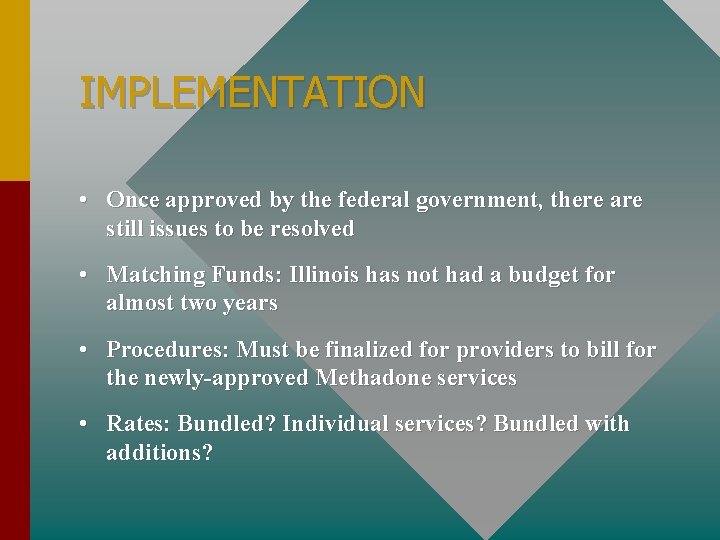 IMPLEMENTATION

• Once approved by the federal government, there are still issues to be resolved

• Matching Funds: Illinois has not had a budget for almost two years

• Procedures: Must be finalized for providers to bill for the newly-approved Methadone services

• Rates: Bundled? Individual services? Bundled with additions?